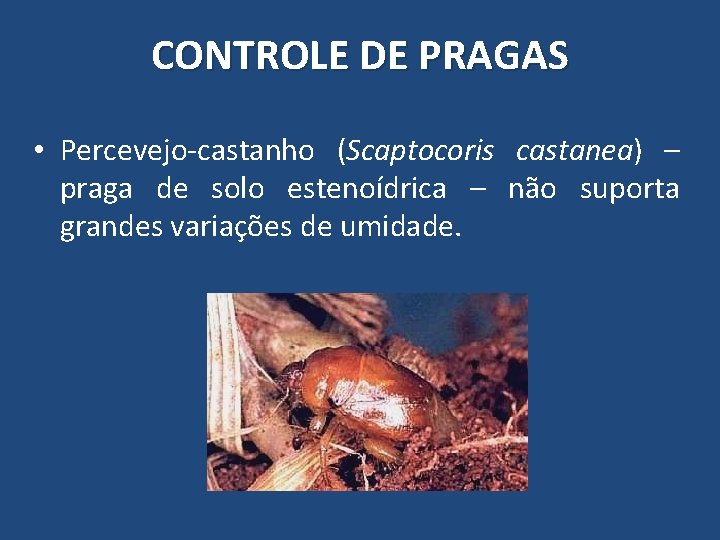 CONTROLE DE PRAGAS

• Percevejo-castanho (Scaptocoris castanea) – praga de solo estenoídrica – não suporta grandes variações de umidade.